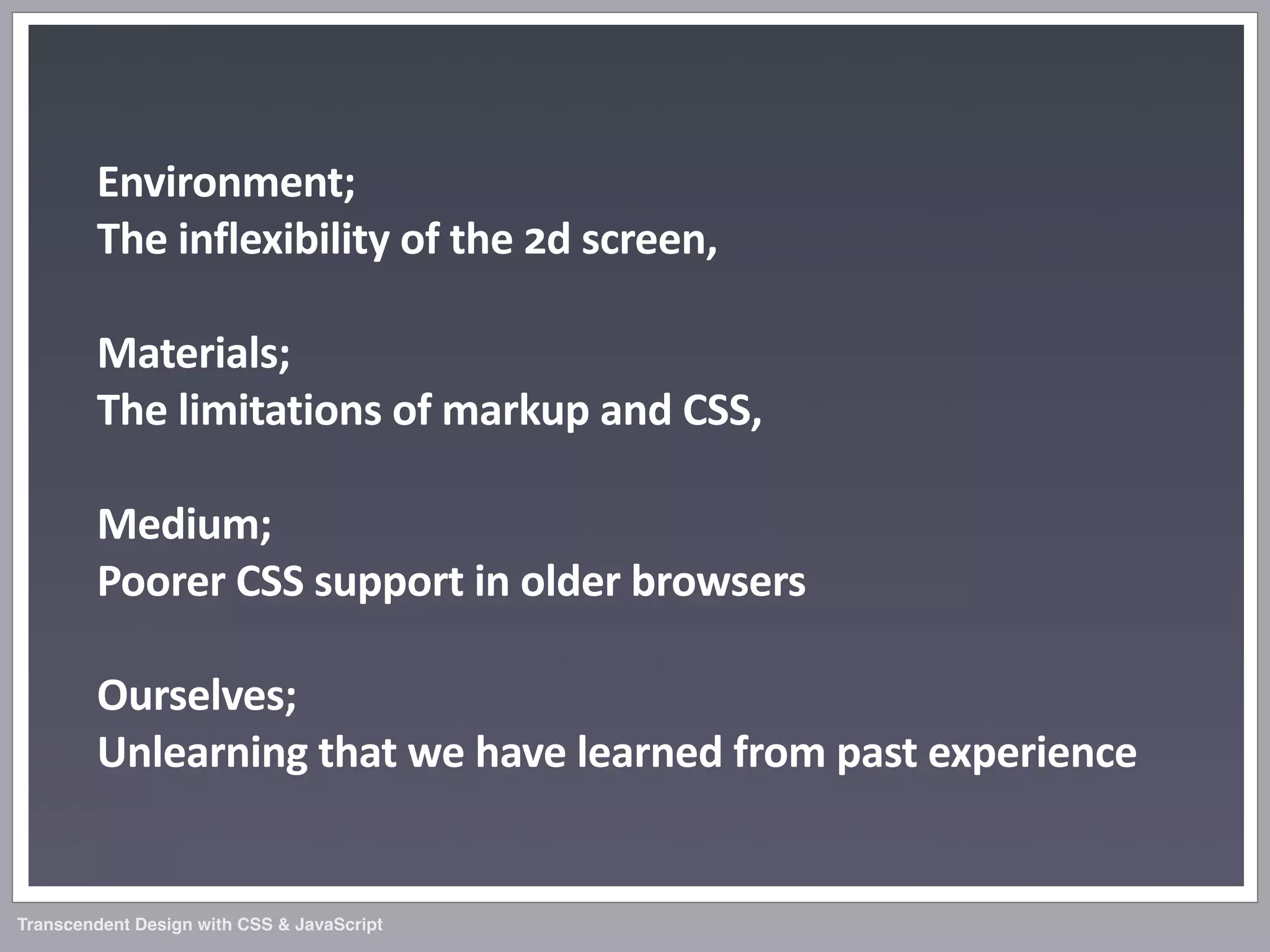 Environment;
The inflexibility of the 2d screen,

Materials;
The limitations of markup and CSS,

Medium;
Poorer CSS support in older browsers

Ourselves;
Unlearning that we have learned from past experience

Transcendent Design with CSS & JavaScript